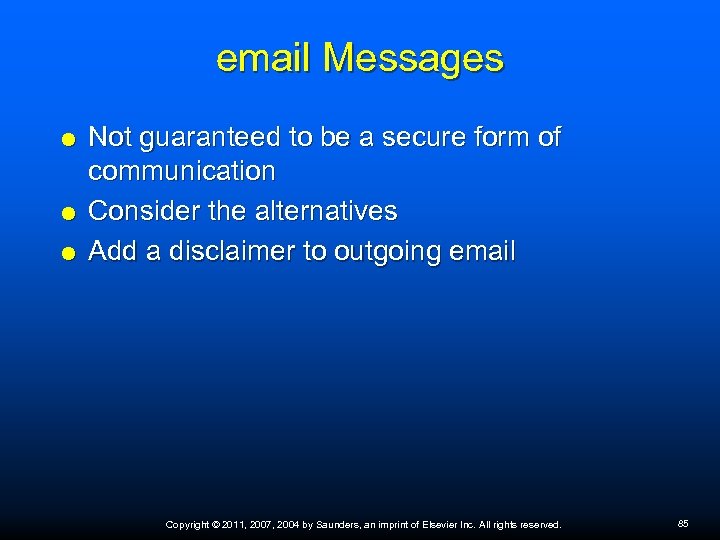 email Messages

- Not guaranteed to be a secure form of communication
- Consider the alternatives
- Add a disclaimer to outgoing email

Copyright © 2011, 2007, 2004 by Saunders, an imprint of Elsevier Inc. All rights reserved.

85